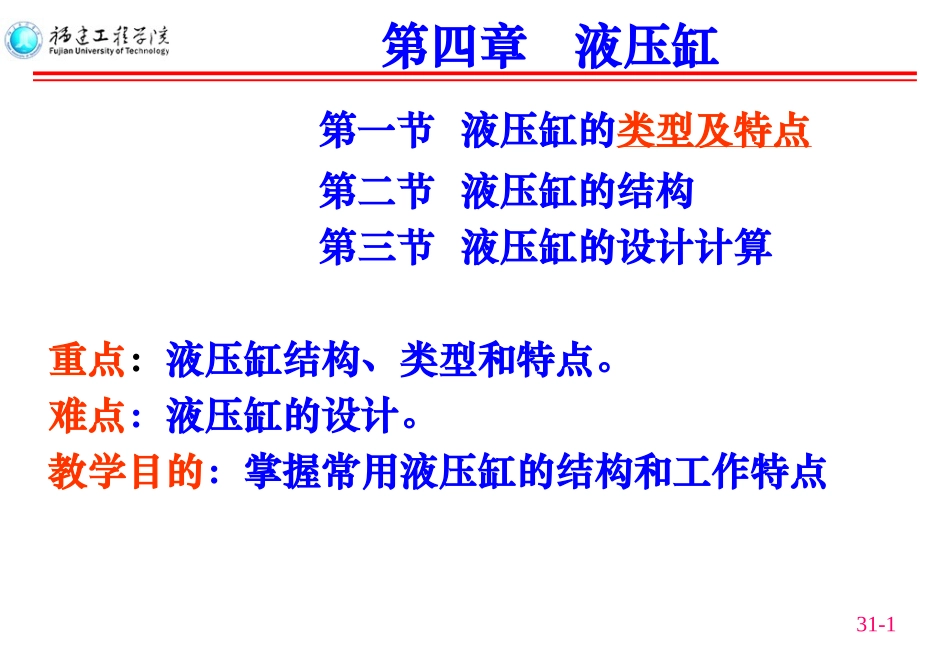 福建工程学院
Fujian University of Technology

第四章　液压缸

第一节　液压缸的类型及特点
第二节　液压缸的结构
第三节　液压缸的设计计算

重点：液压缸结构、类型和特点。
难点：液压缸的设计。
教学目的：掌握常用液压缸的结构和工作特点

31-1